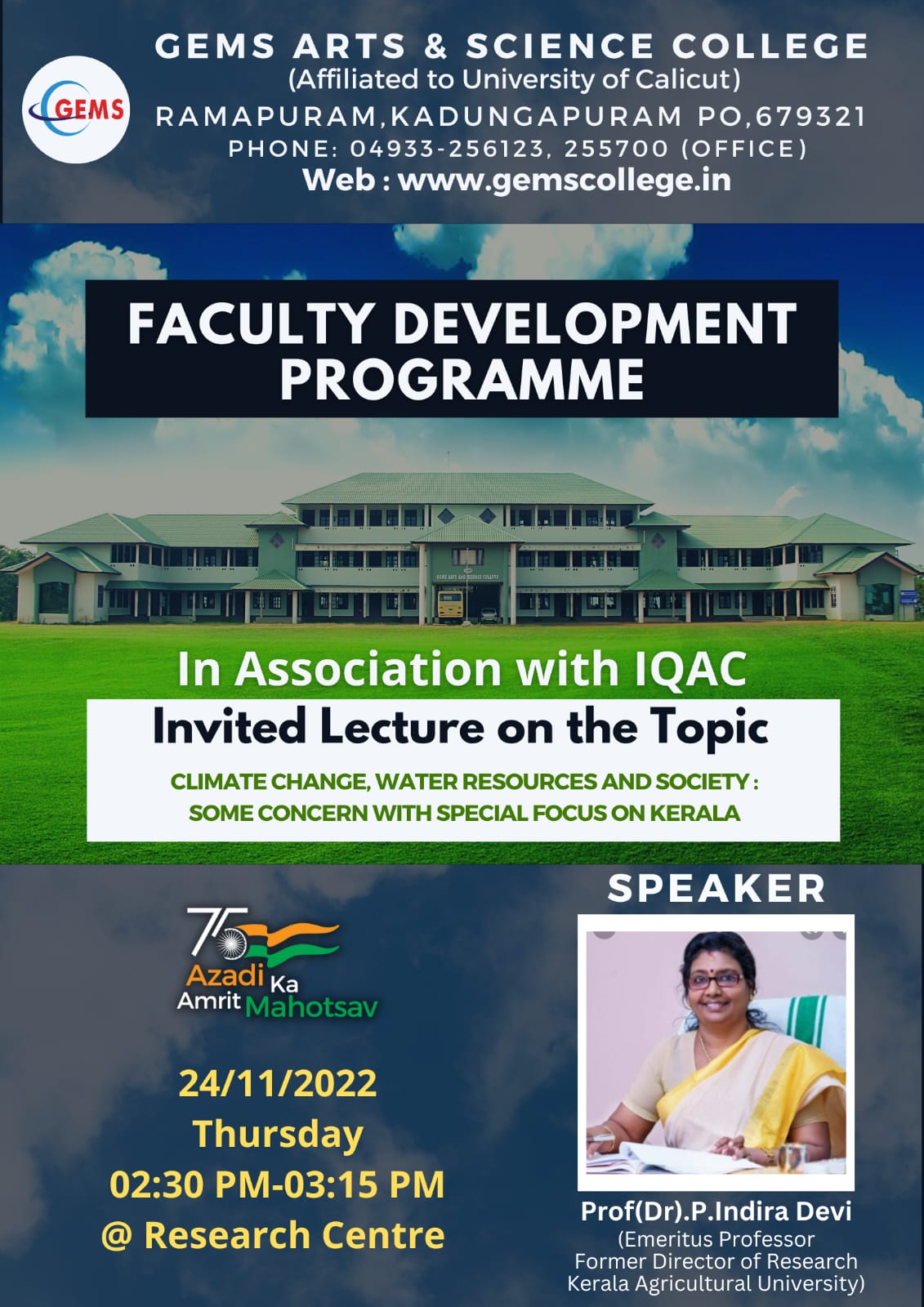 GEMS

GEMS ARTS & SCIENCE COLLEGE
(Affiliated to University of Calicut)
RAMAPURAM,KADUNGAPURAM PO,679321
PHONE: 04933-256123, 255700 (OFFICE)
Web : www.gemscollege.in

FACULTY DEVELOPMENT PROGRAMME

GEMS ARTS AND SCIENCE COLLEGE

In Association with IQAC

Invited Lecture on the Topic

CLIMATE CHANGE, WATER RESOURCES AND SOCIETY : SOME CONCERN WITH SPECIAL FOCUS ON KERALA

75 Azadi Ka Amrit Mahotsav

24/11/2022
Thursday
02:30 PM-03:15 PM
@ Research Centre

SPEAKER

Prof(Dr).P.Indira Devi
(Emeritus Professor
Former Director of Research
Kerala Agricultural University)